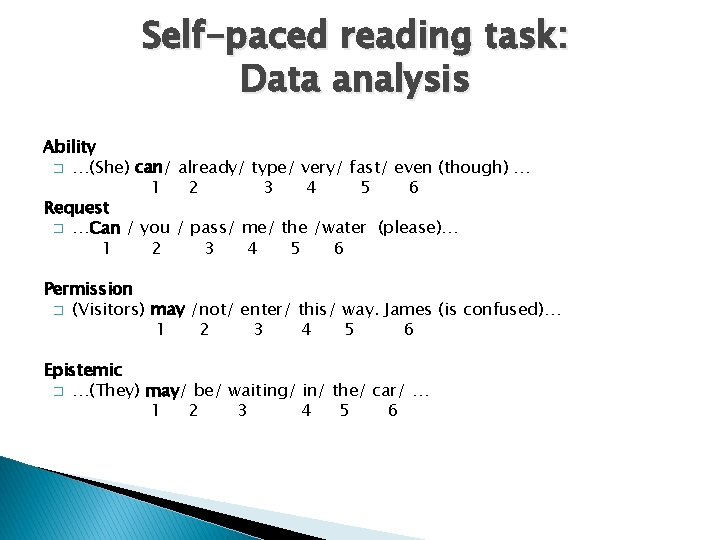 Self-paced reading task: Data analysis

Ability
□ …(She) can/ already/ type/ very/ fast/ even (though) …
1 2 3 4 5 6

Request
□ …Can / you / pass/ me/ the /water (please)…
1 2 3 4 5 6

Permission
□ (Visitors) may /not/ enter/ this/ way. James (is confused)…
1 2 3 4 5 6

Epistemic
□ …(They) may/ be/ waiting/ in/ the/ car/ …
1 2 3 4 5 6